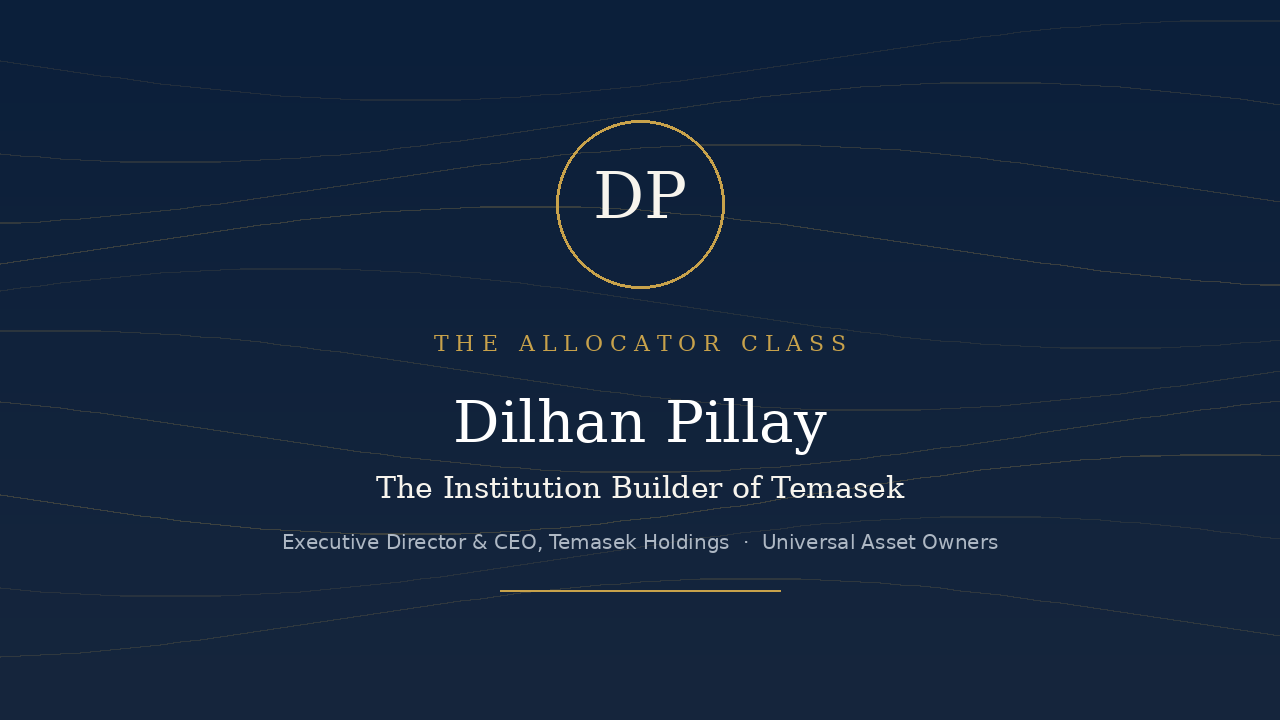 DP

THE ALLOCATOR CLASS

Dilhan Pillay

The Institution Builder of Temasek

Executive Director & CEO, Temasek Holdings · Universal Asset Owners